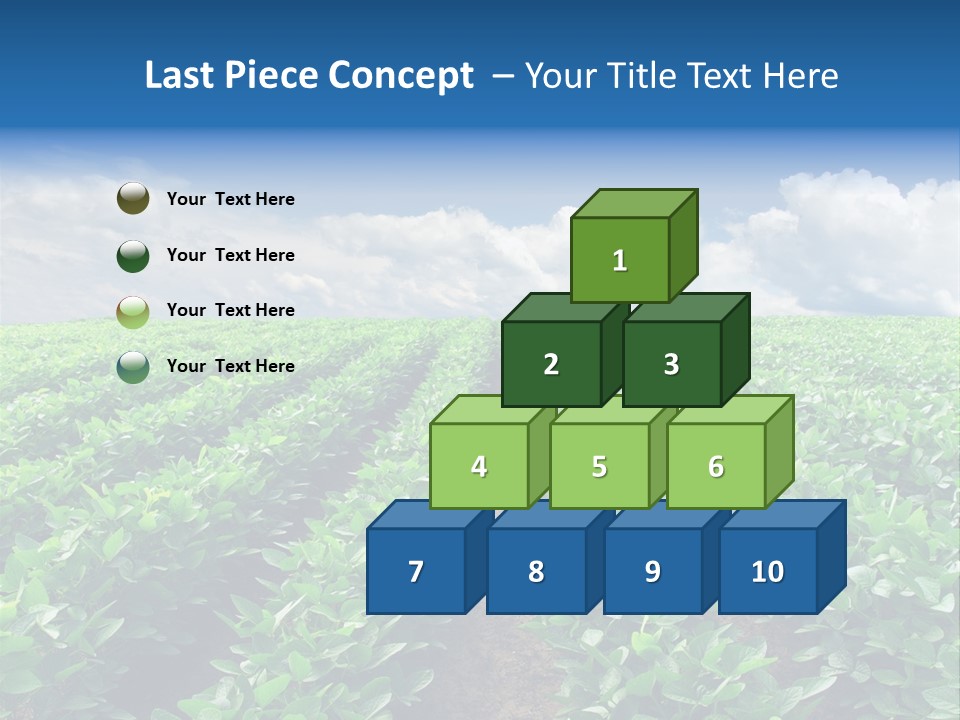 Last Piece Concept – Your Title Text Here

Your Text Here

Your Text Here

Your Text Here

Your Text Here

1

2

3

4

5

6

7

8

9

10